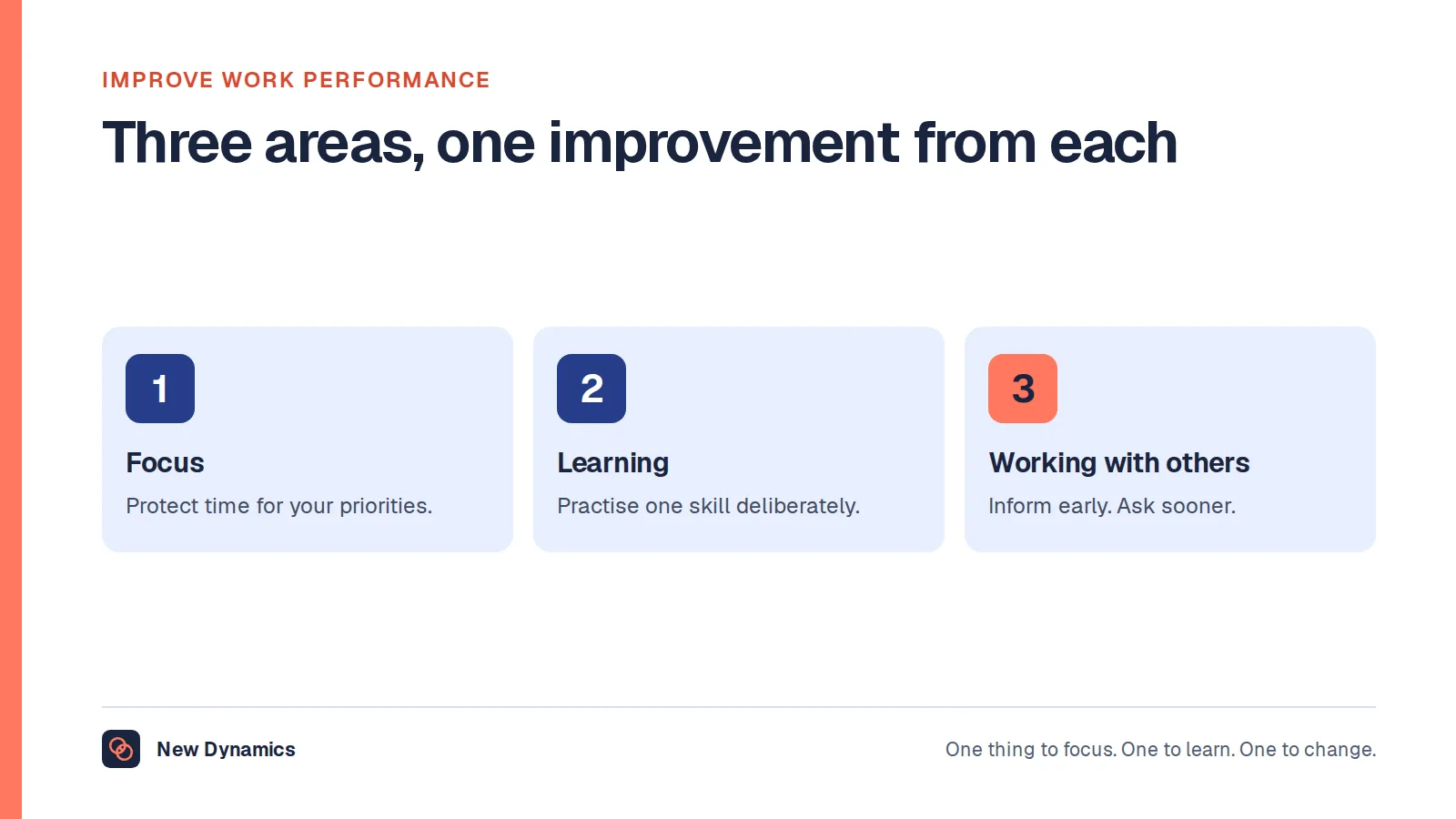 IMPROVE WORK PERFORMANCE

Three areas, one improvement from each

1

Focus

Protect time for your priorities.

2

Learning

Practise one skill deliberately.

3

Working with others

Inform early. Ask sooner.

New Dynamics

One thing to focus. One to learn. One to change.